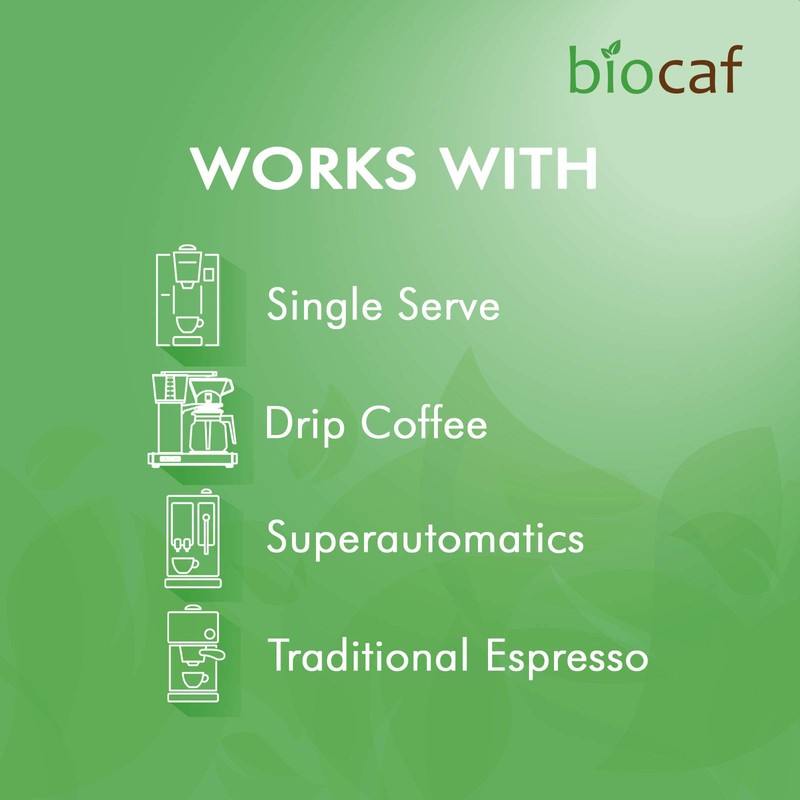 biocaf

WORKS WITH

Single Serve

Drip Coffee

Superautomatics

Traditional Espresso